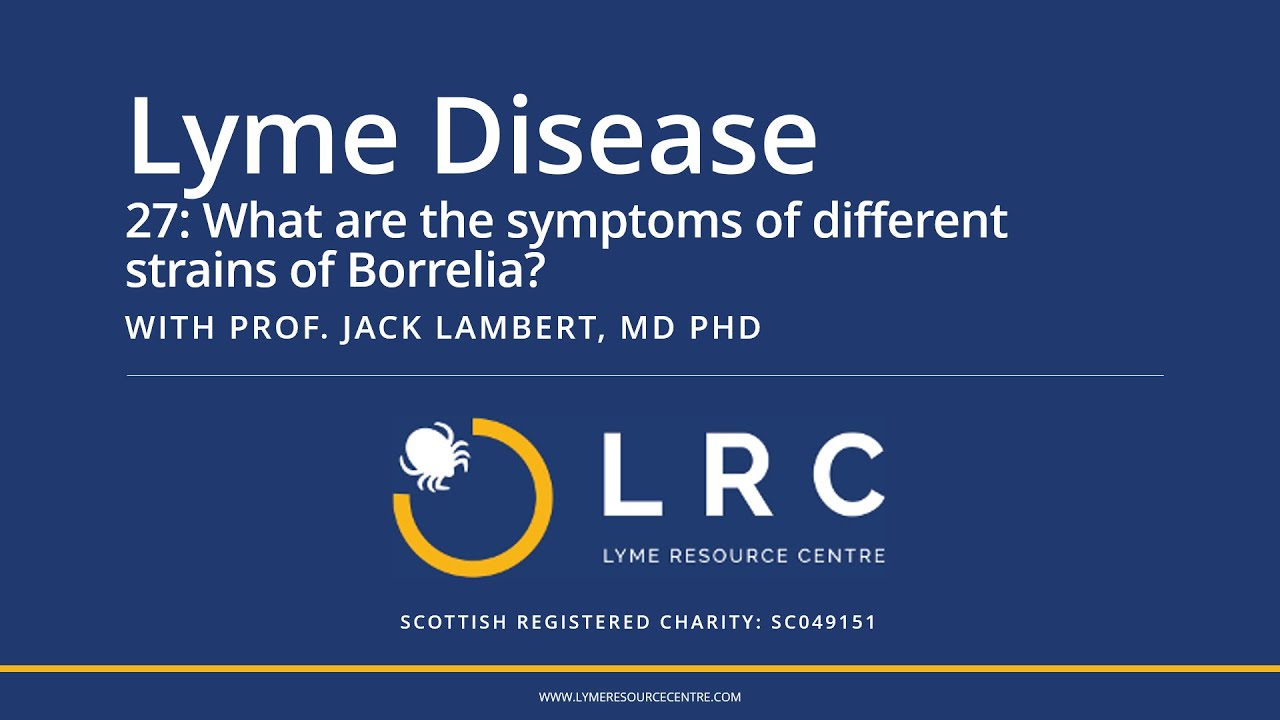 Lyme Disease

27: What are the symptoms of different strains of Borrelia?

WITH PROF. JACK LAMBERT, MD PHD

LRC

LYME RESOURCE CENTRE

SCOTTISH REGISTERED CHARITY: SC049151

WWW.LYMERESOURCECENTRE.COM